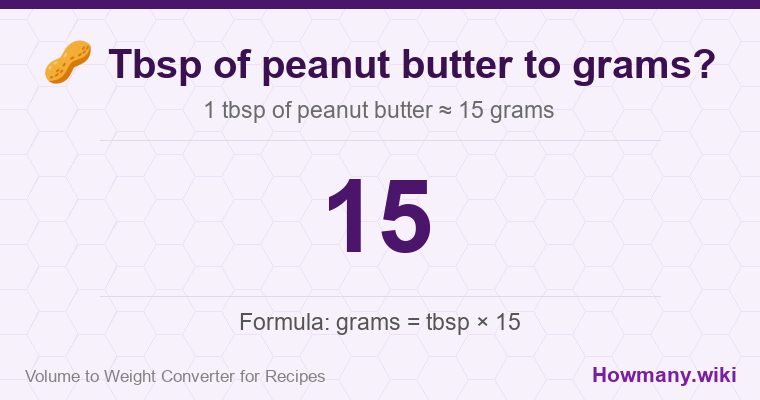 Tbsp of peanut butter to grams?

1 tbsp of peanut butter ≈ 15 grams

15

Formula: grams = tbsp × 15

Volume to Weight Converter for Recipes

Howmany.wiki